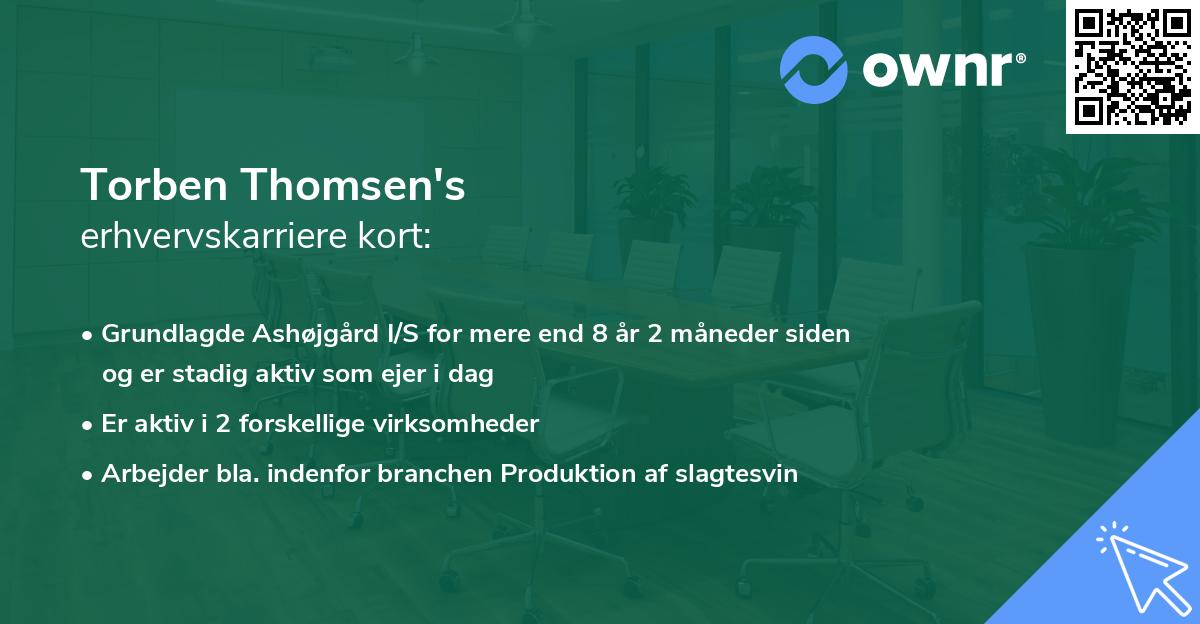 ownr®

Torben Thomsen's
erhvervskarriere kort:

• Grundlagde Ashøjgård I/S for mere end 8 år 2 måneder siden og er stadig aktiv som ejer i dag

• Er aktiv i 2 forskellige virksomheder

• Arbejder bla. indenfor branchen Produktion af slagtesvin